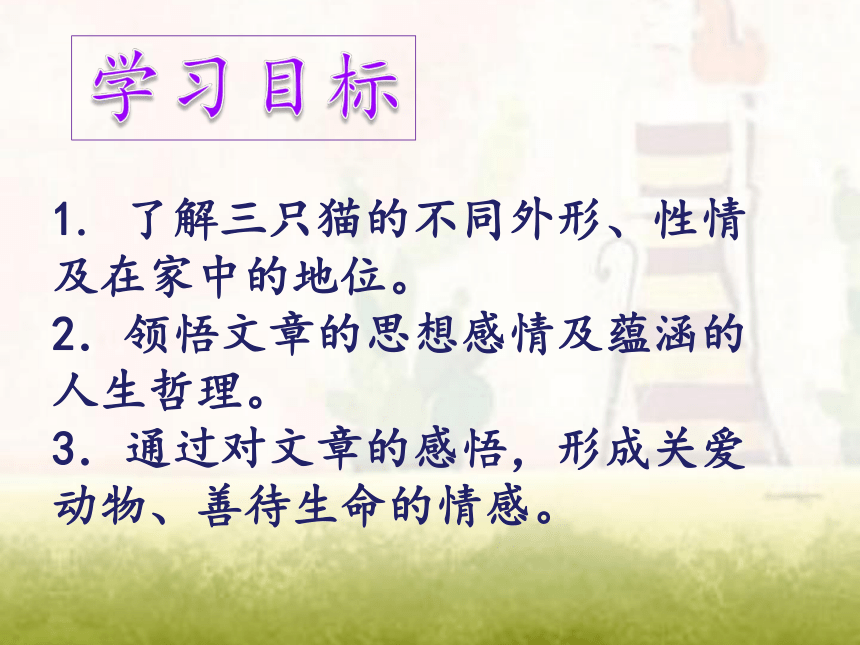 学习目标

1. 了解三只猫的不同外形、性情及在家中的地位。
2. 领悟文章的思想感情及蕴涵的人生哲理。
3. 通过对文章的感悟，形成关爱动物、善待生命的情感。